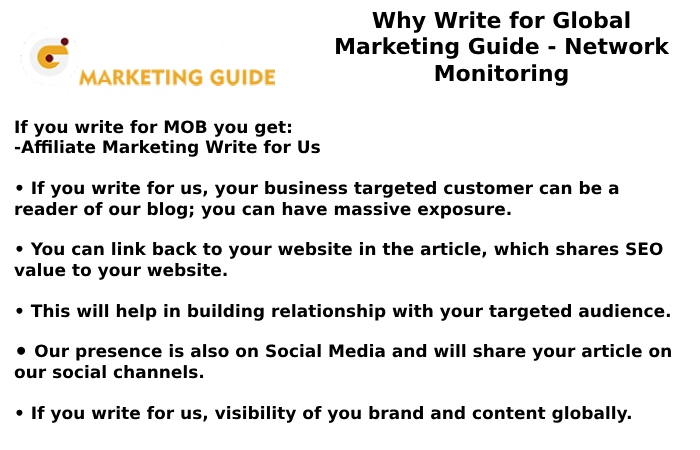 MARKETING GUIDE

Why Write for Global Marketing Guide - Network Monitoring

If you write for MOB you get:
-Affiliate Marketing Write for Us

• If you write for us, your business targeted customer can be a reader of our blog; you can have massive exposure.

• You can link back to your website in the article, which shares SEO value to your website.

• This will help in building relationship with your targeted audience.

• Our presence is also on Social Media and will share your article on our social channels.

• If you write for us, visibility of you brand and content globally.